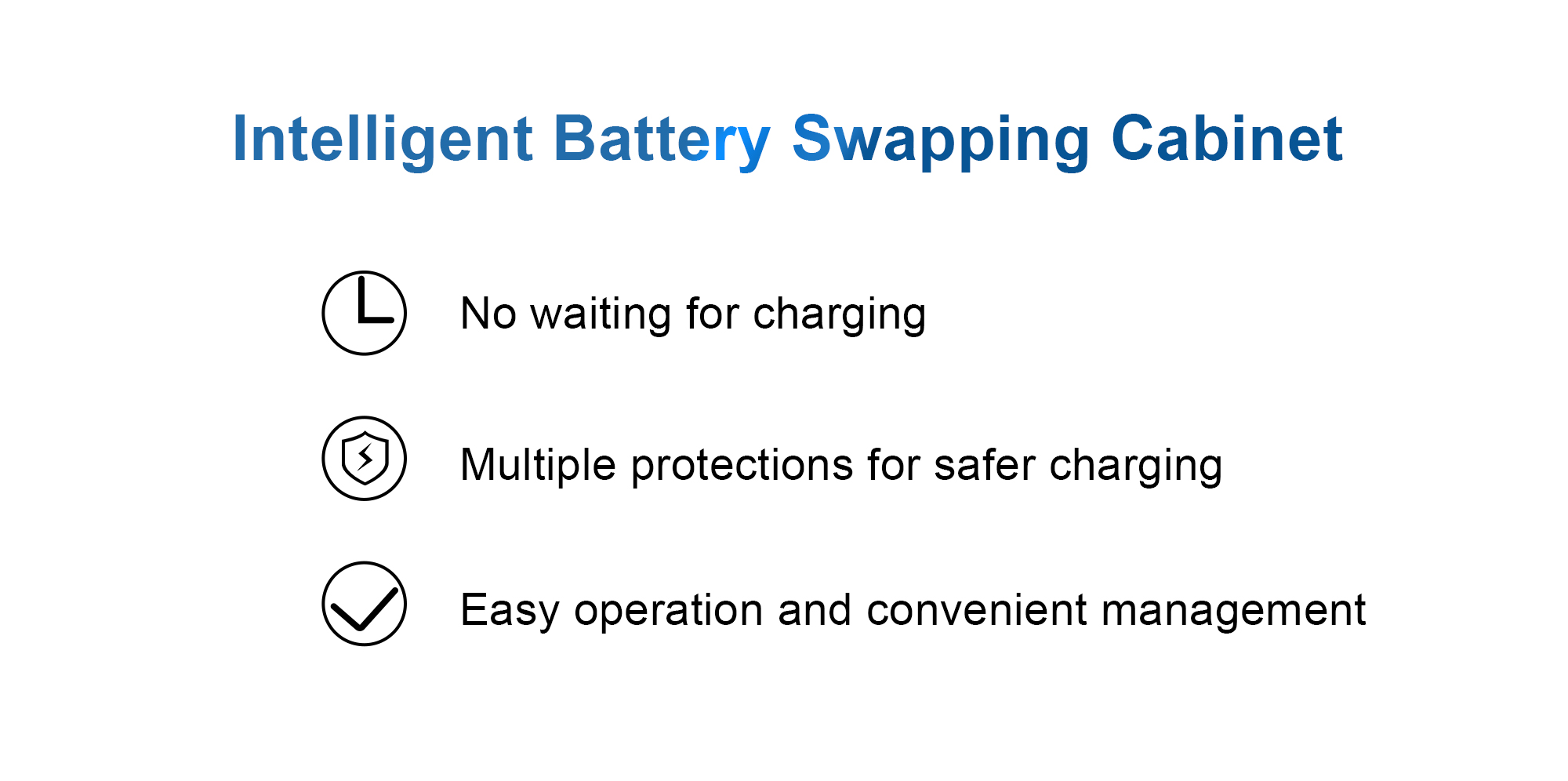 Intelligent Battery Swapping Cabinet

No waiting for charging

Multiple protections for safer charging

Easy operation and convenient management